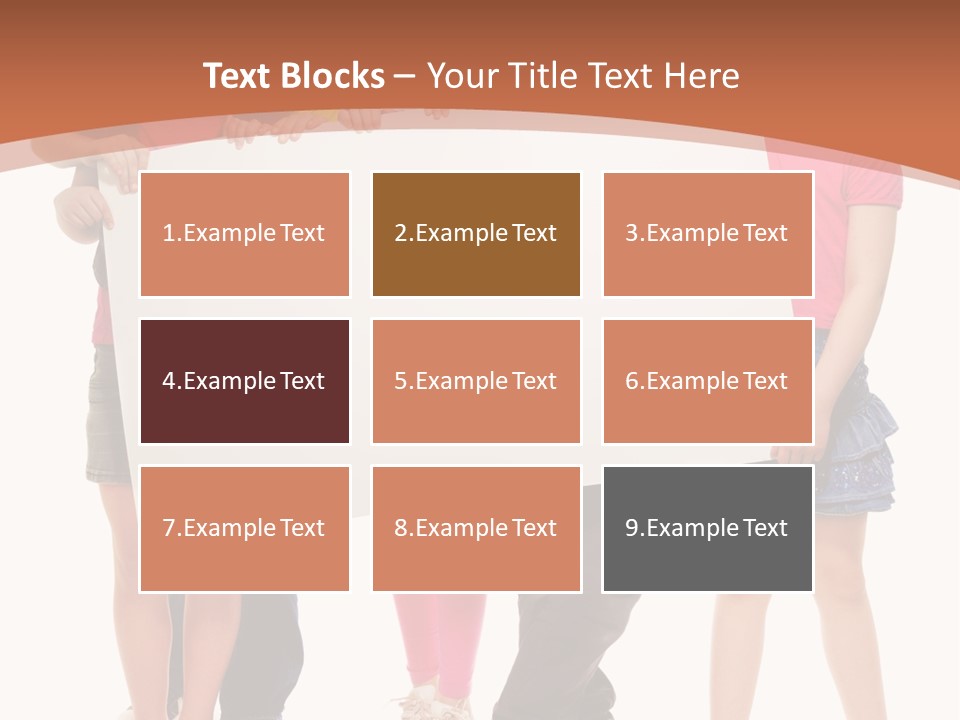 Text Blocks – Your Title Text Here

1.Example Text

2.Example Text

3.Example Text

4.Example Text

5.Example Text

6.Example Text

7.Example Text

8.Example Text

9.Example Text